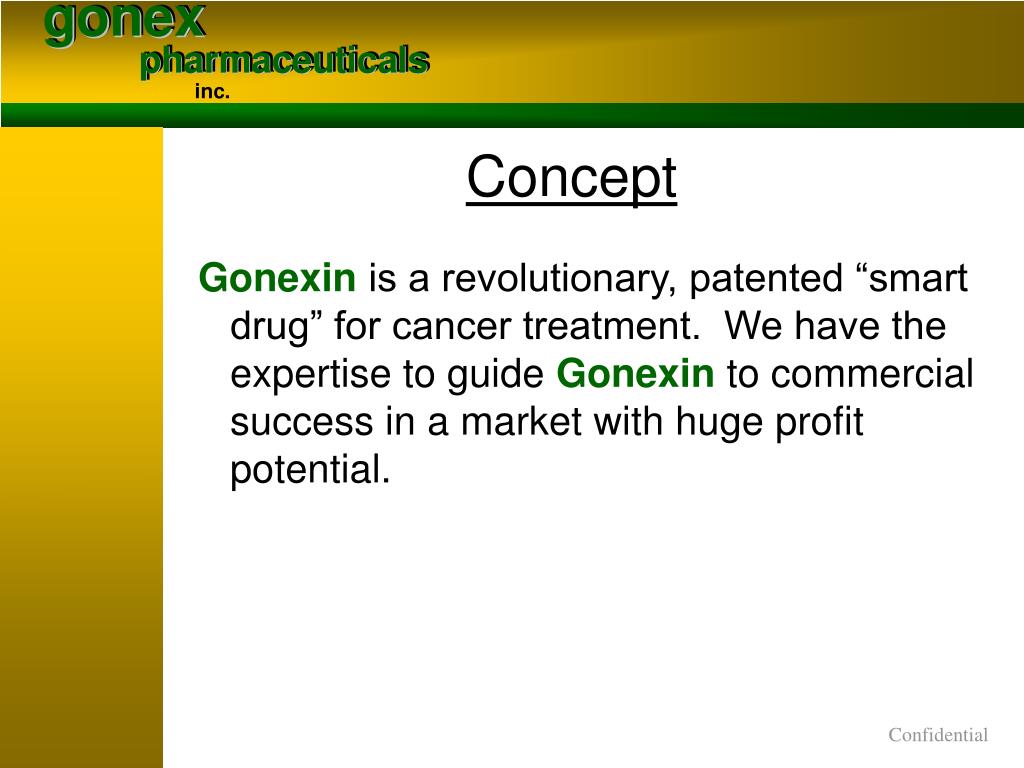 gonex
pharmaceuticals
inc.

Concept

Gonexin is a revolutionary, patented “smart drug” for cancer treatment. We have the expertise to guide Gonexin to commercial success in a market with huge profit potential.

Confidential